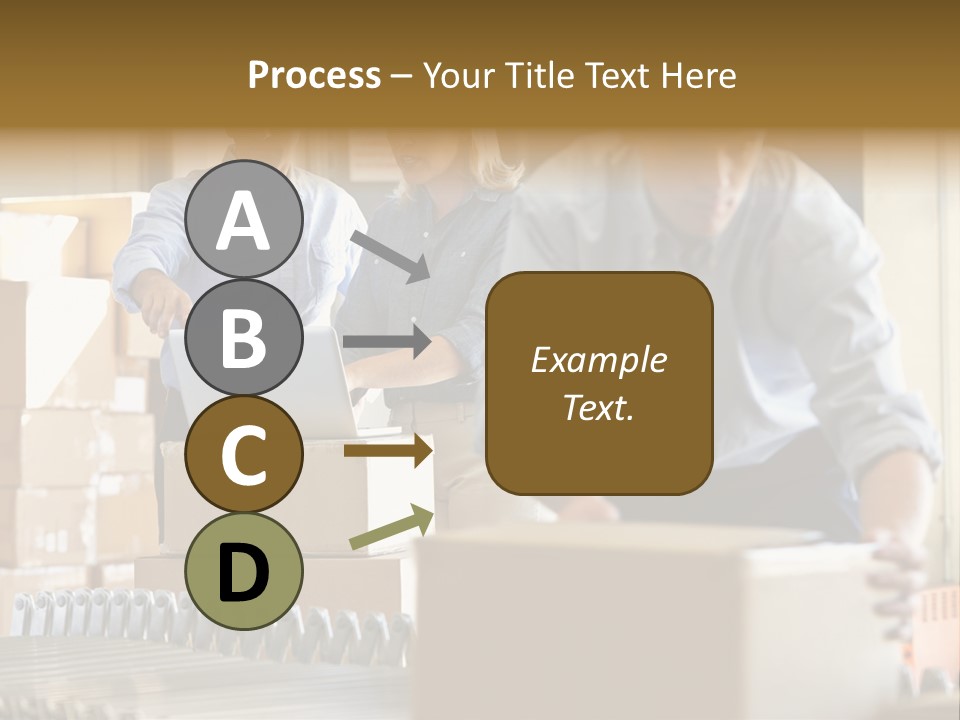 Process – Your Title Text Here

A

B

C

D

Example Text.